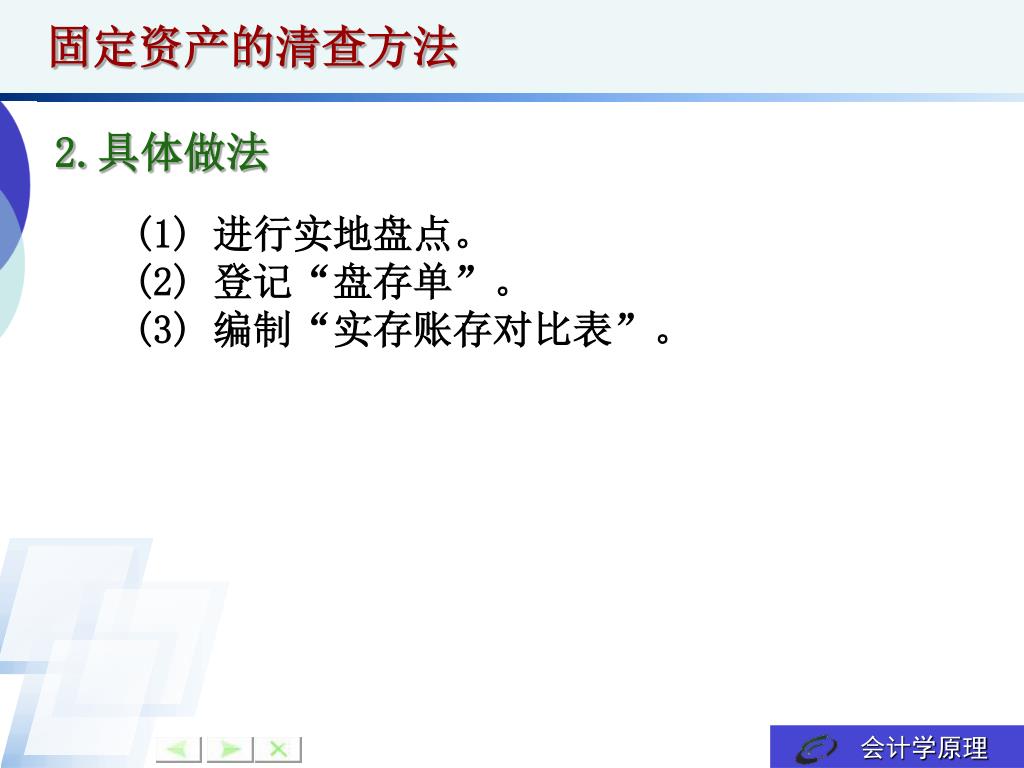 固定资产的清查方法

2.具体做法

(1) 进行实地盘点。
(2) 登记“盘存单”。
(3) 编制“实存账存对比表”。

会计学原理